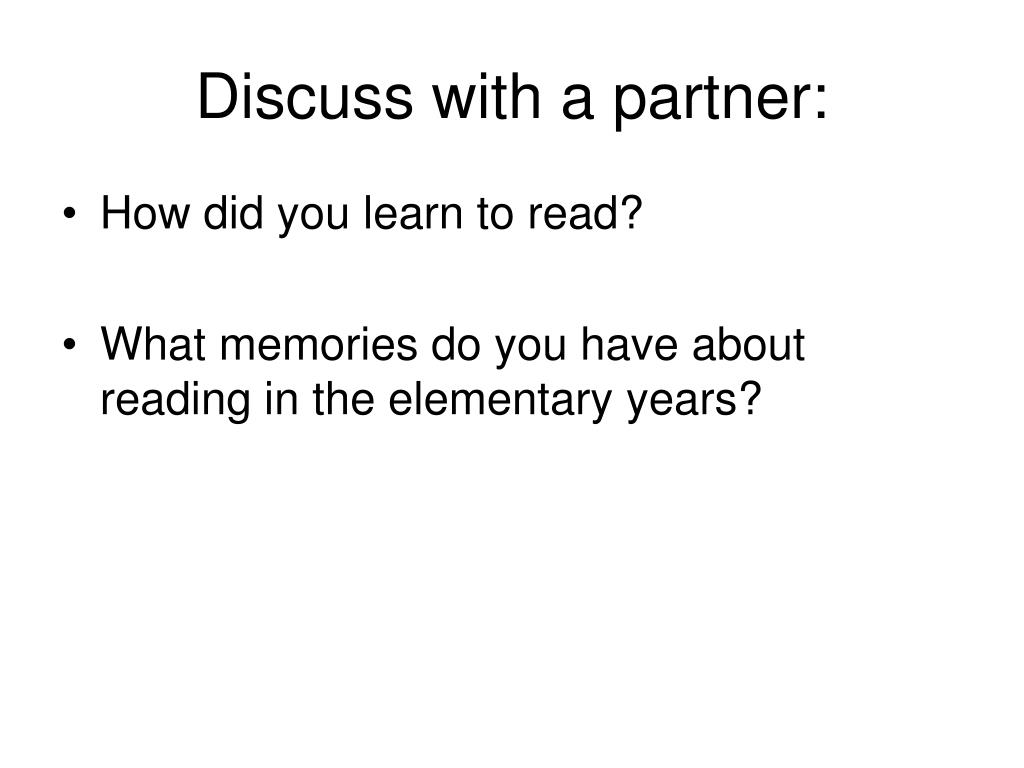 Discuss with a partner:

• How did you learn to read?

• What memories do you have about reading in the elementary years?